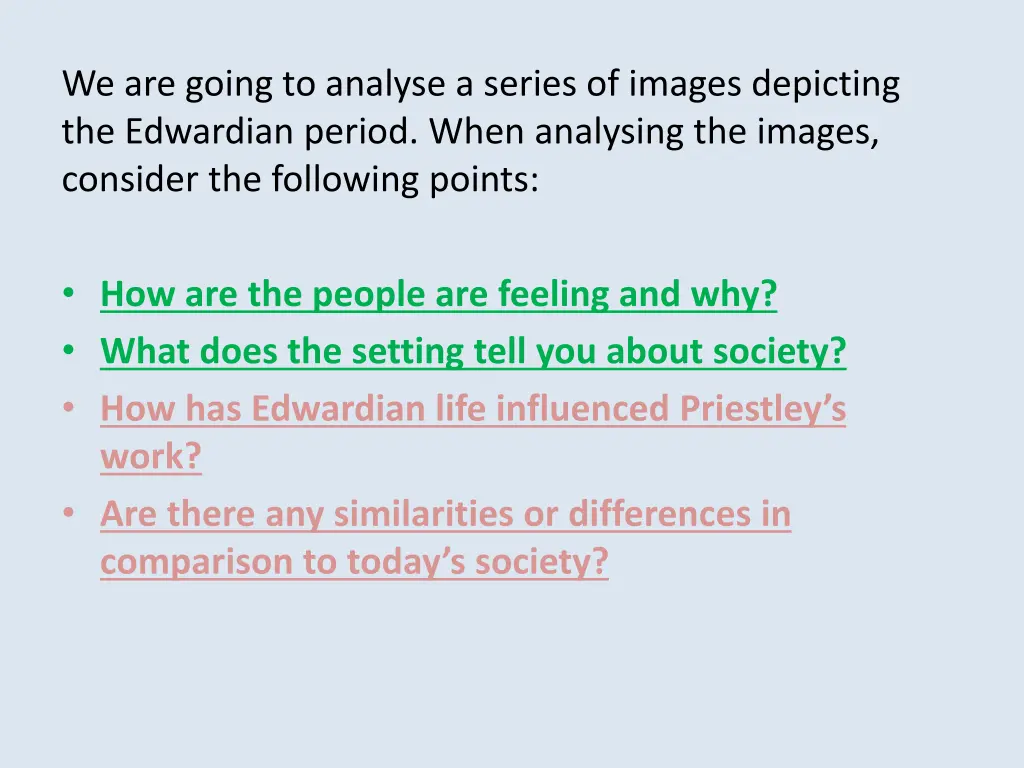 We are going to analyse a series of images depicting the Edwardian period. When analysing the images, consider the following points:

• How are the people are feeling and why?
• What does the setting tell you about society?
• How has Edwardian life influenced Priestley's work?
• Are there any similarities or differences in comparison to today's society?